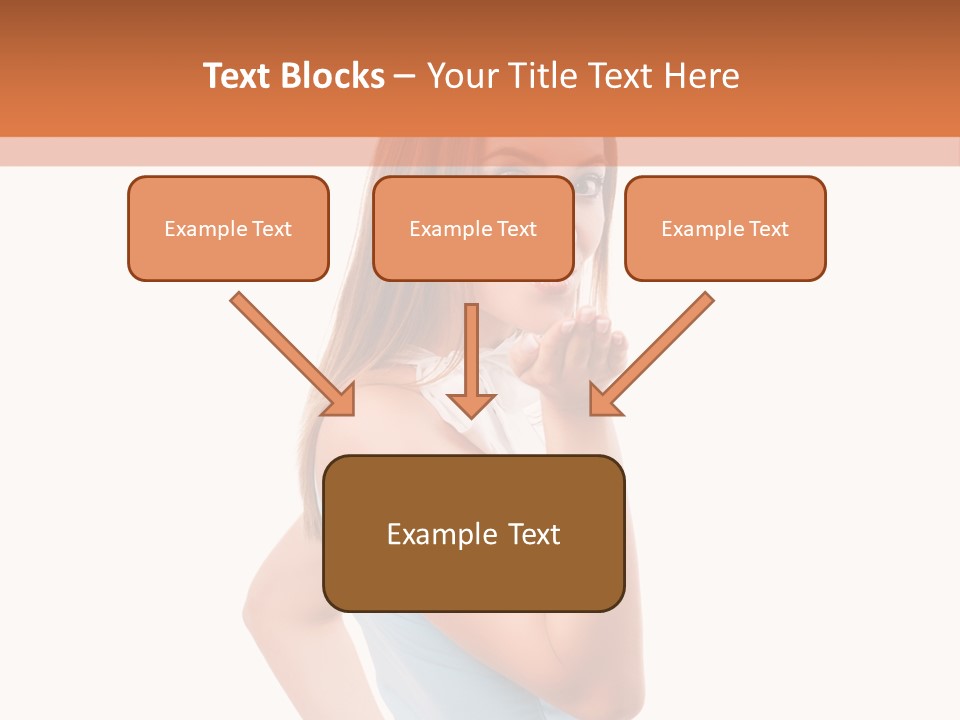 Text Blocks – Your Title Text Here

Example Text

Example Text

Example Text

Example Text